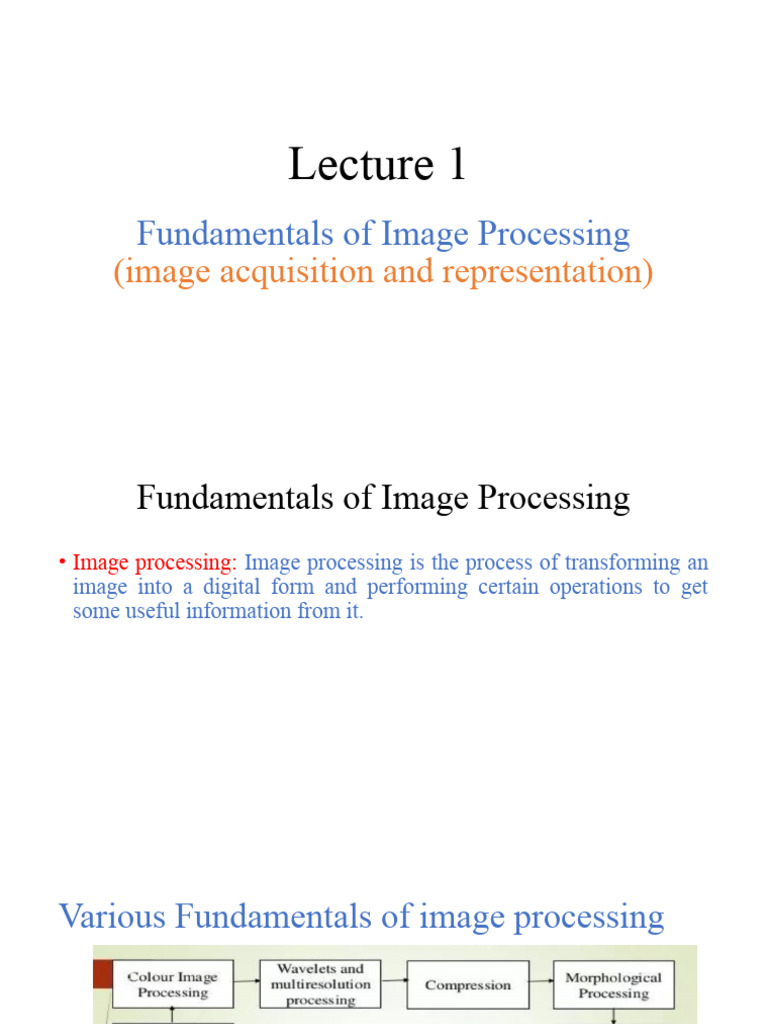 Lecture 1

Fundamentals of Image Processing
(image acquisition and representation)

Fundamentals of Image Processing

• Image processing: Image processing is the process of transforming an image into a digital form and performing certain operations to get some useful information from it.

Various Fundamentals of image processing

Colour Image Processing

Wavelets and multiresolution processing

Compression

Morphological Processing